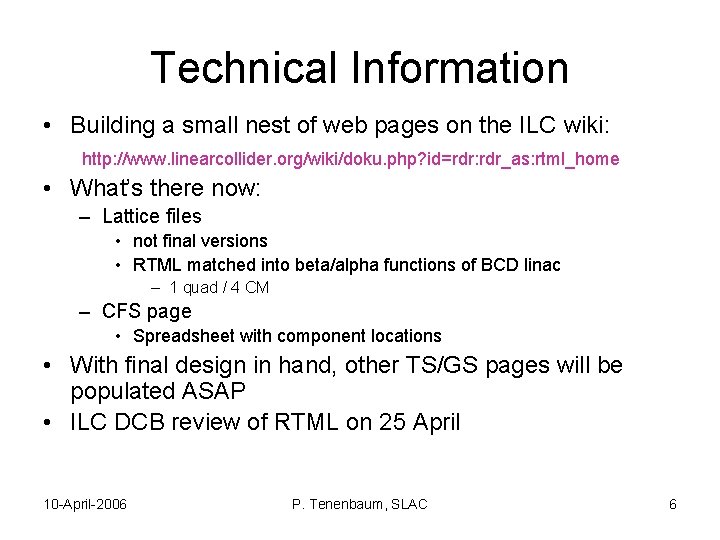 Technical Information

• Building a small nest of web pages on the ILC wiki:

http://www.linearcollider.org/wiki/doku.php?id=rdr:rdr_as:rtml_home

• What's there now:
– Lattice files
• not final versions
• RTML matched into beta/alpha functions of BCD linac
– 1 quad / 4 CM
– CFS page
• Spreadsheet with component locations

• With final design in hand, other TS/GS pages will be populated ASAP

• ILC DCB review of RTML on 25 April

10-April-2006

P. Tenenbaum, SLAC

6